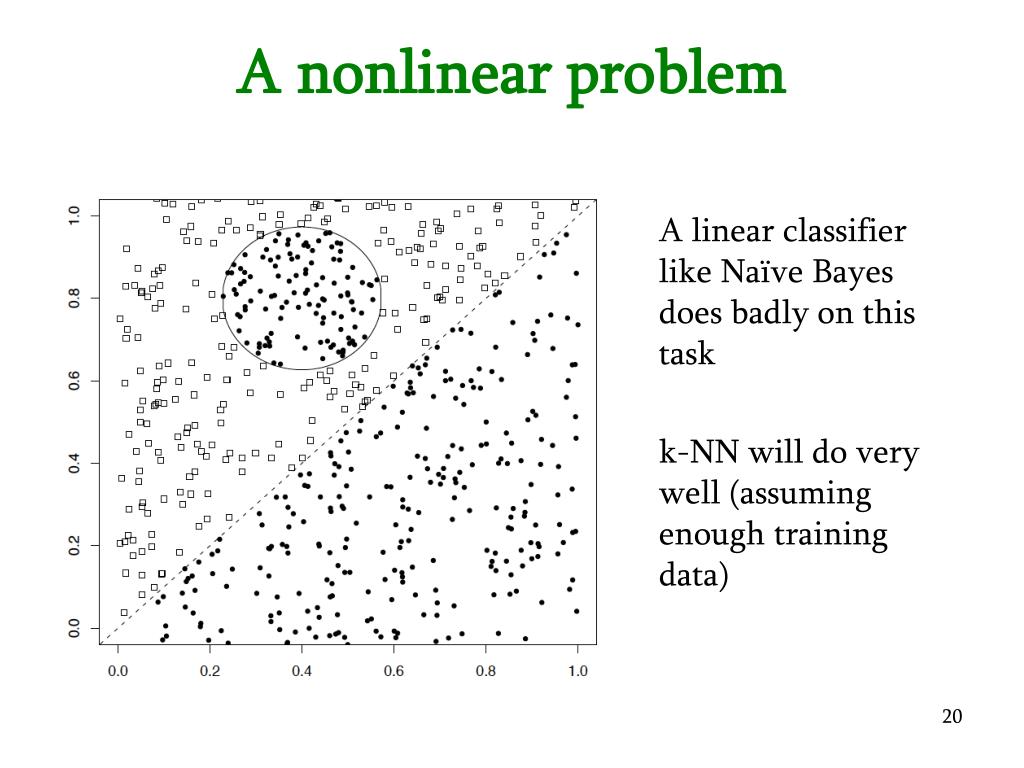 A nonlinear problem

1.0
0.8
0.6
0.4
0.2
0.0

0.0 0.2 0.4 0.6 0.8 1.0

A linear classifier like Naïve Bayes does badly on this task

k-NN will do very well (assuming enough training data)

20